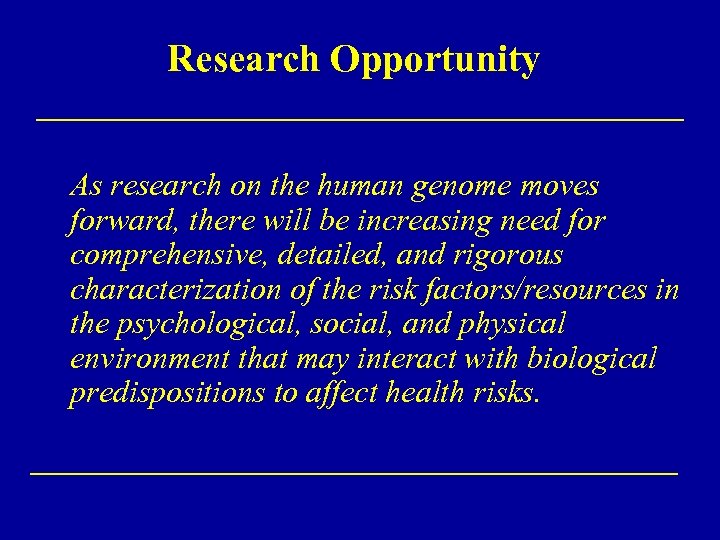 Research Opportunity

As research on the human genome moves forward, there will be increasing need for comprehensive, detailed, and rigorous characterization of the risk factors/resources in the psychological, social, and physical environment that may interact with biological predispositions to affect health risks.